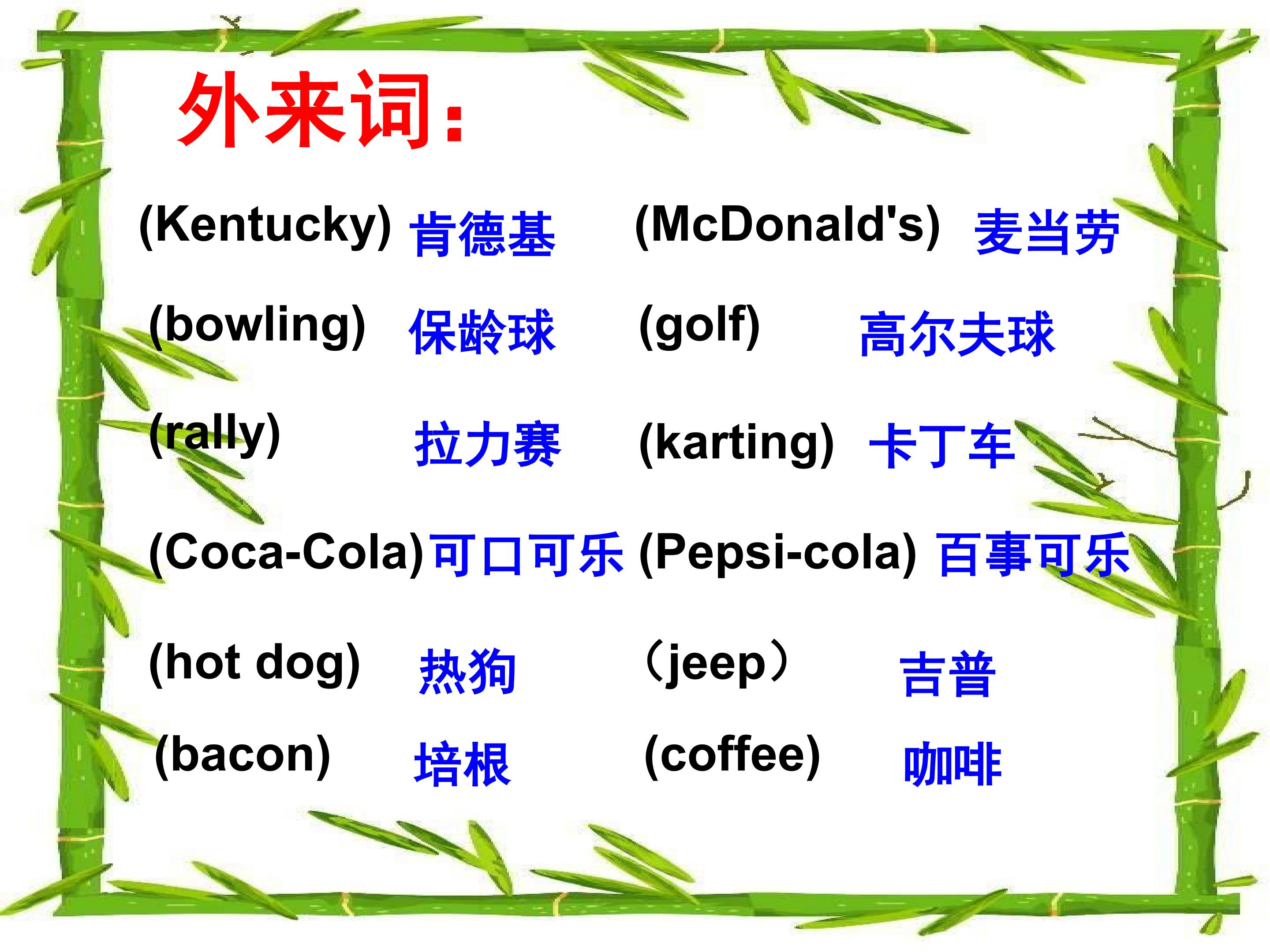 外来词：

(Kentucky) 肯德基 (McDonald's) 麦当劳

(bowling) 保龄球 (golf) 高尔夫球

(rally) 拉力赛 (karting) 卡丁车

(Coca-Cola)可口可乐 (Pepsi-cola) 百事可乐

(hot dog) 热狗 （jeep） 吉普

(bacon) 培根 (coffee) 咖啡